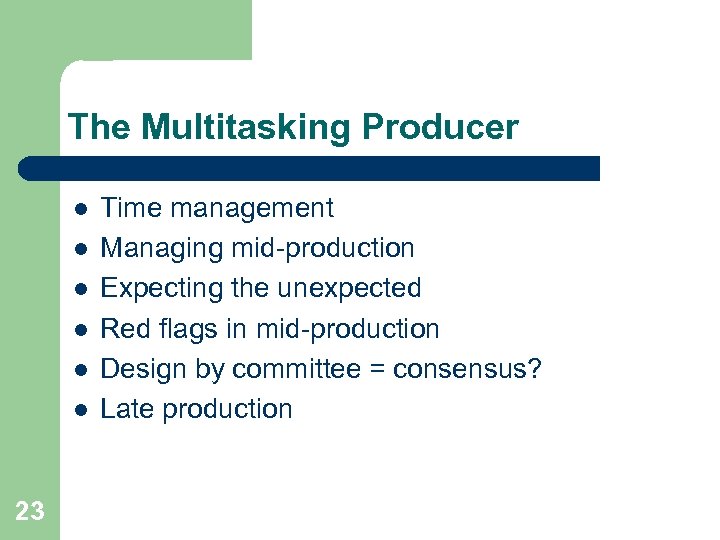 The Multitasking Producer

- Time management
- Managing mid-production
- Expecting the unexpected
- Red flags in mid-production
- Design by committee = consensus?
- Late production

23